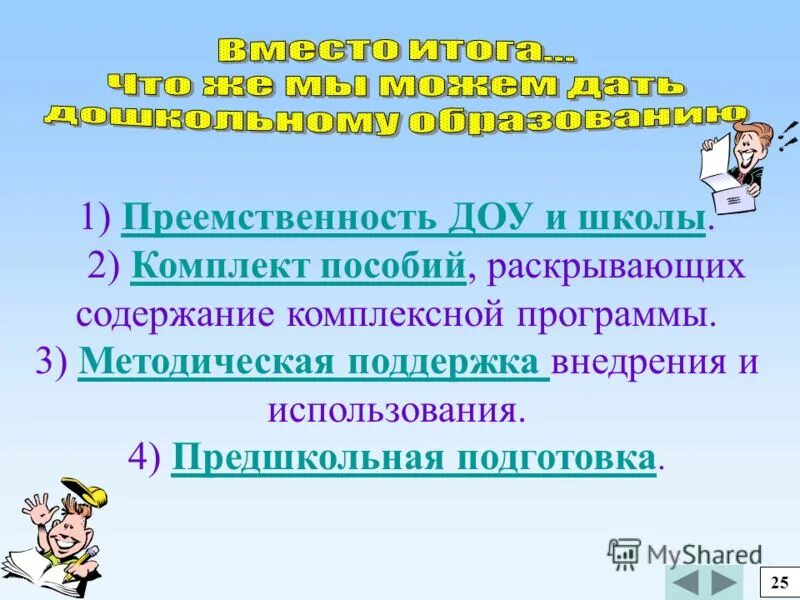 Вместо итога...
Что же мы можем дать дошкольному образованию

1) Преемственность ДОУ и школы.
2) Комплект пособий, раскрывающих содержание комплексной программы.
3) Методическая поддержка внедрения и использования.
4) Предшкольная подготовка.

MyShared

25